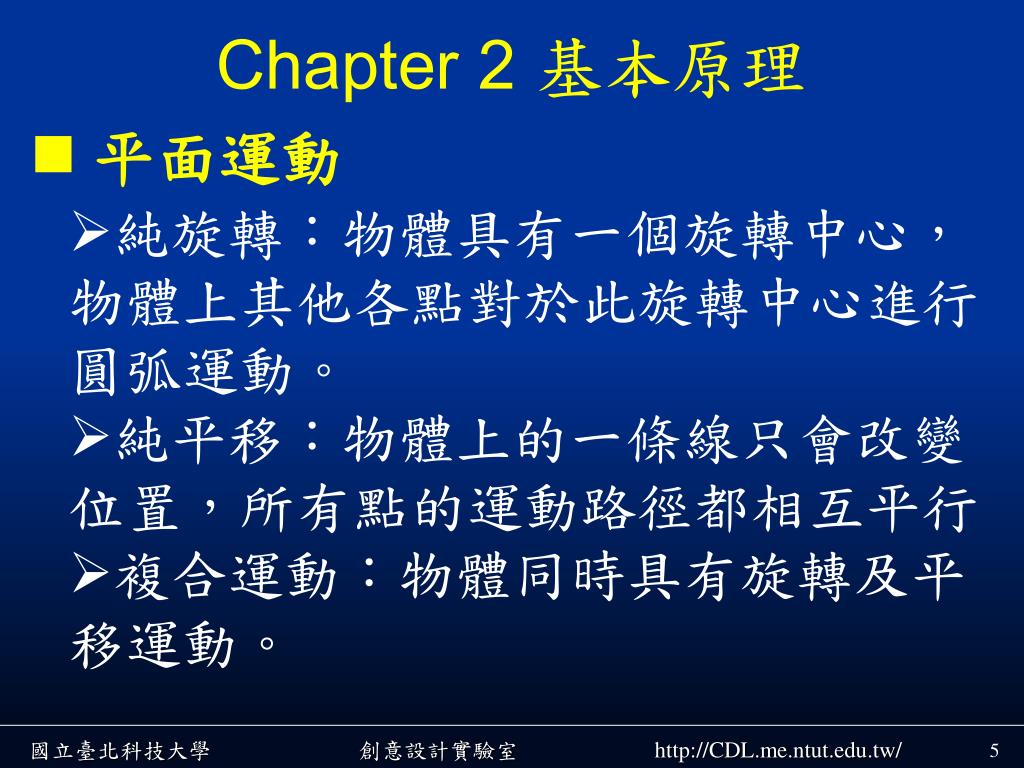 Chapter 2 基本原理

■ 平面運動

➢純旋轉：物體具有一個旋轉中心，物體上其他各點對於此旋轉中心進行圓弧運動。

➢純平移：物體上的一條線只會改變位置，所有點的運動路徑都相互平行

➢複合運動：物體同時具有旋轉及平移運動。

國立臺北科技大學 創意設計實驗室 http://CDL.me.ntut.edu.tw/ 5